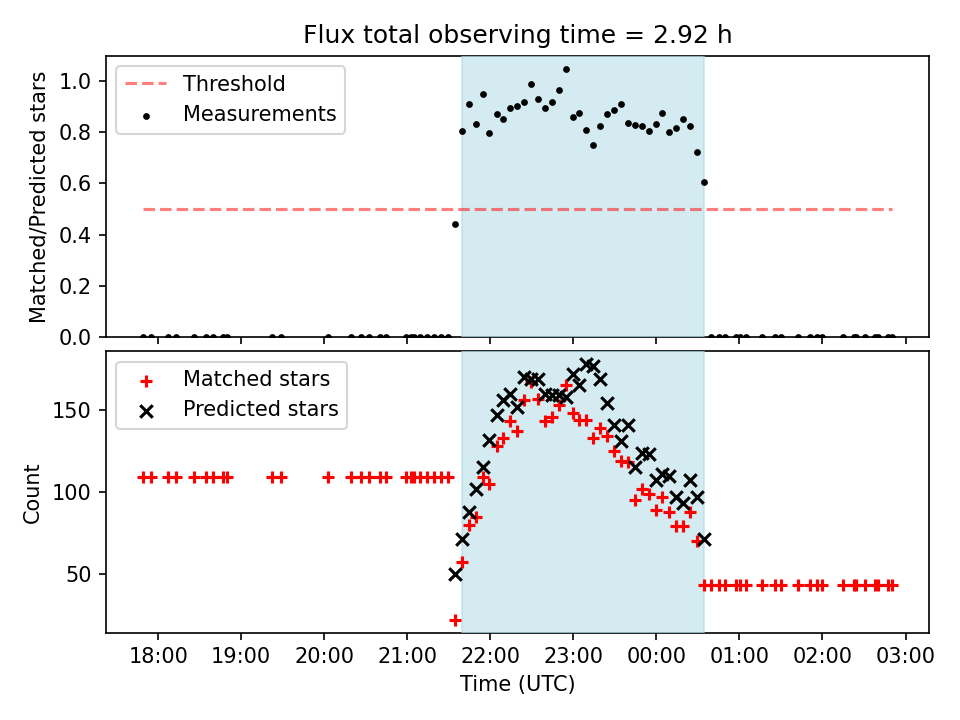 Flux total observing time = 2.92 h

Threshold
Measurements

Matched/Predicted stars

1.0
0.8
0.6
0.4
0.2
0.0

Matched stars
Predicted stars

Count

150
100
50

18:00 19:00 20:00 21:00 22:00 23:00 00:00 01:00 02:00 03:00

Time (UTC)